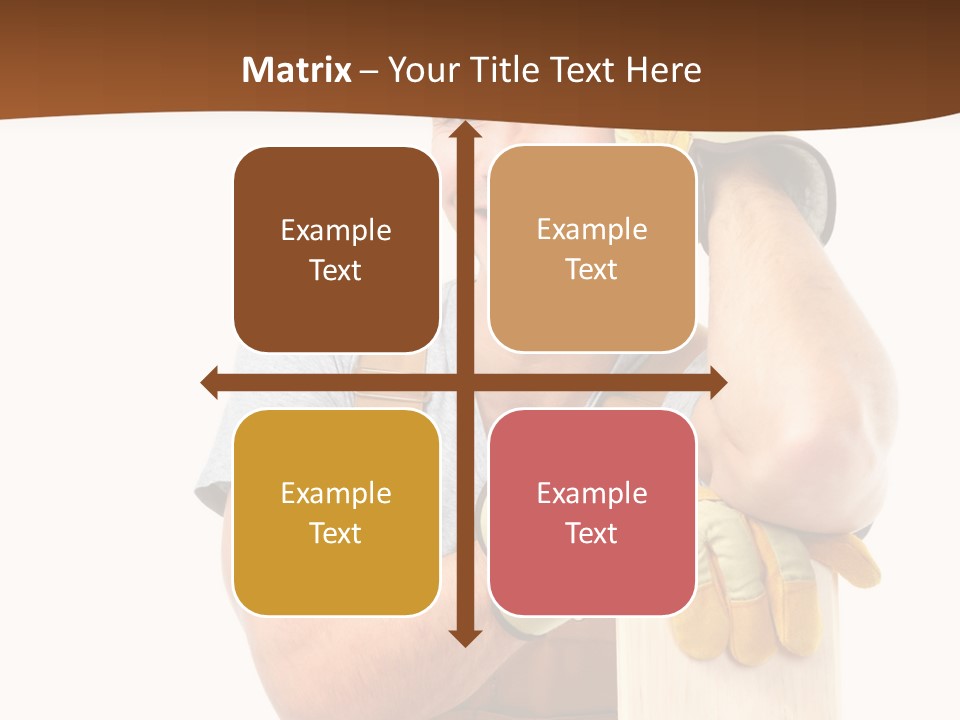 Matrix – Your Title Text Here

Example Text

Example Text

Example Text

Example Text